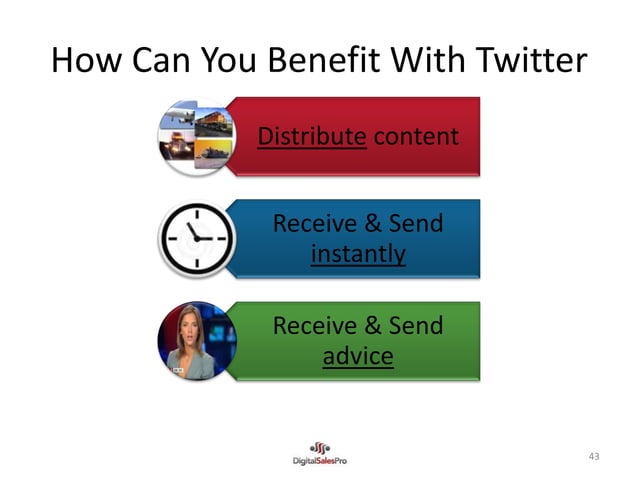 How Can You Benefit With Twitter

Distribute content

Receive & Send instantly

Receive & Send advice

DigitalSalesPro

43